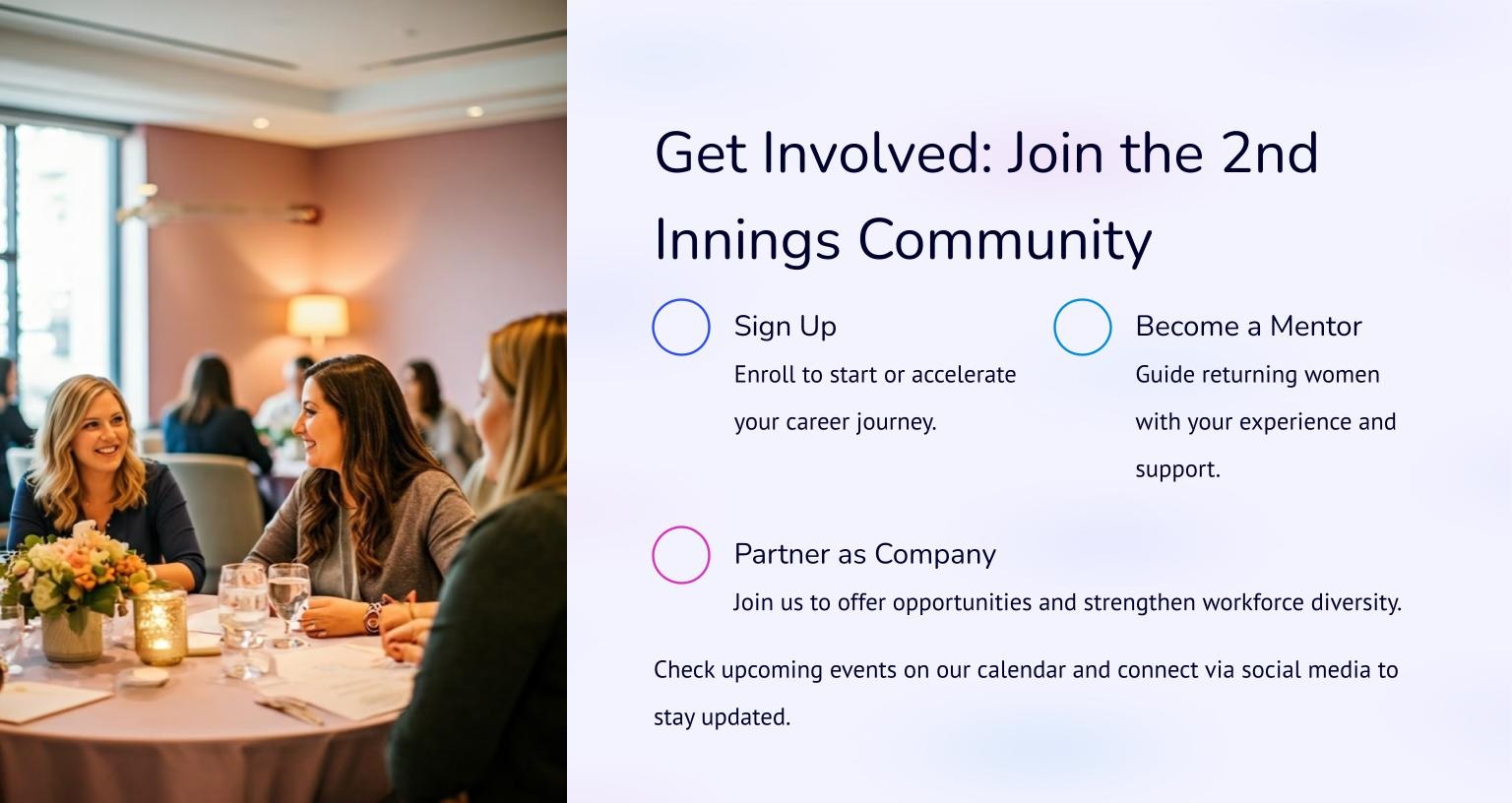 Get Involved: Join the 2nd Innings Community

Sign Up

Enroll to start or accelerate your career journey.

Become a Mentor

Guide returning women with your experience and support.

Partner as Company

Join us to offer opportunities and strengthen workforce diversity.

Check upcoming events on our calendar and connect via social media to stay updated.